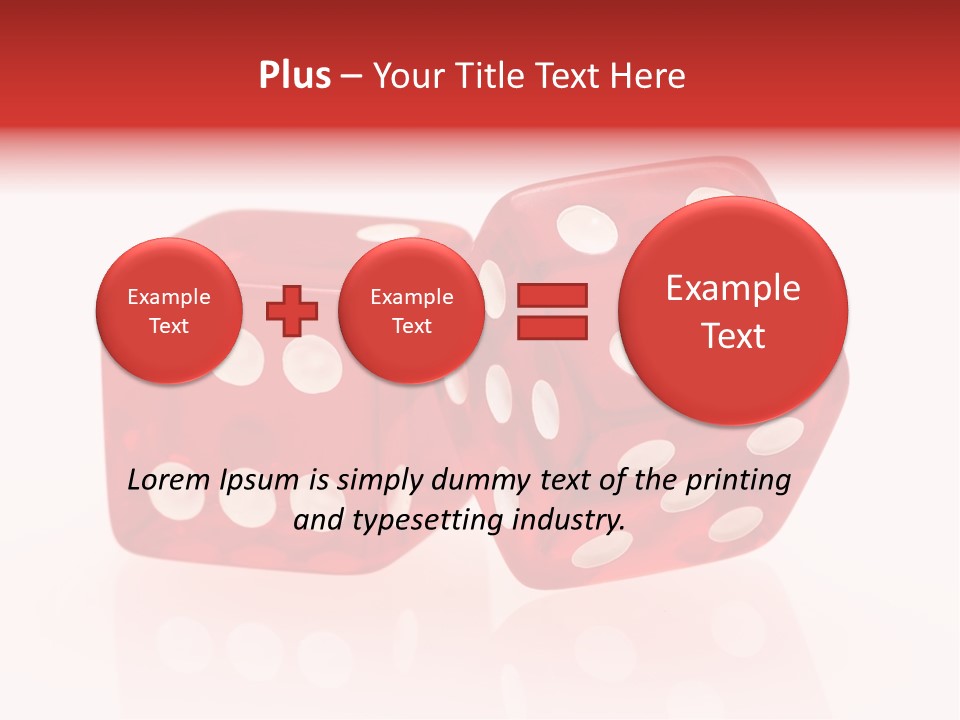 Plus – Your Title Text Here

Example Text

Example Text

Example Text

Lorem Ipsum is simply dummy text of the printing and typesetting industry.